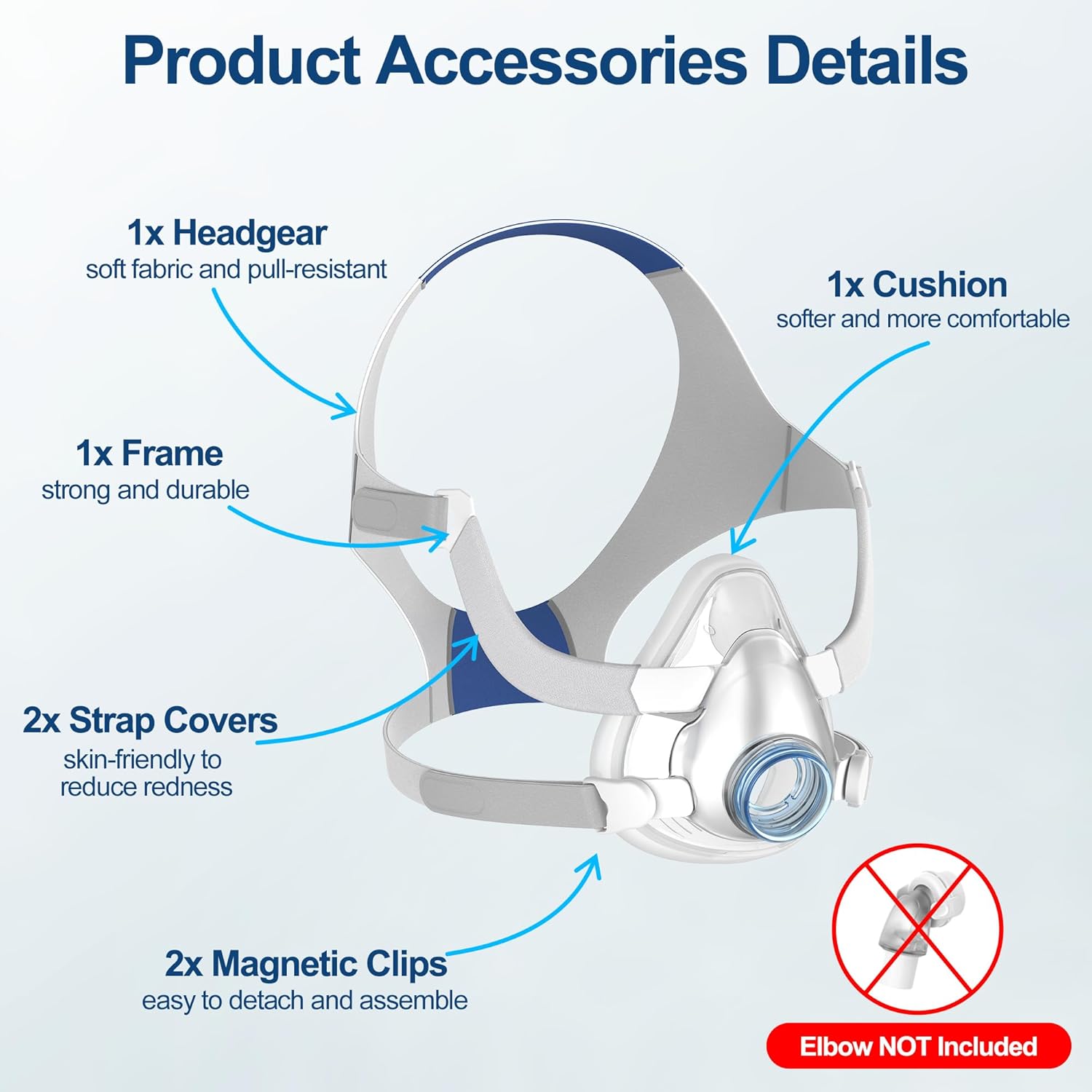 Product Accessories Details

1x Headgear
soft fabric and pull-resistant

1x Cushion
softer and more comfortable

1x Frame
strong and durable

2x Strap Covers
skin-friendly to reduce redness

2x Magnetic Clips
easy to detach and assemble

Elbow NOT Included